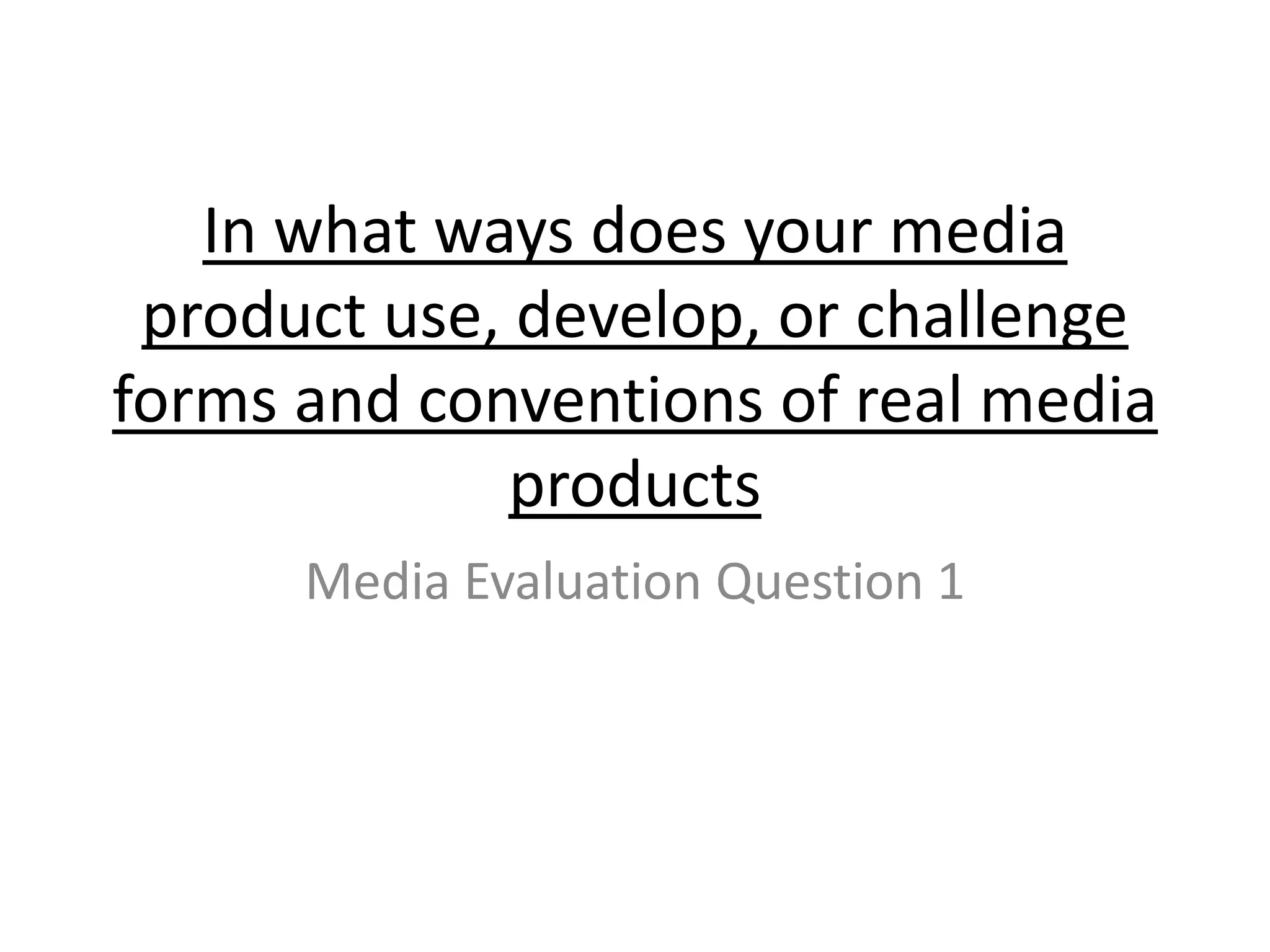 In what ways does your media product use, develop, or challenge forms and conventions of real media products

Media Evaluation Question 1